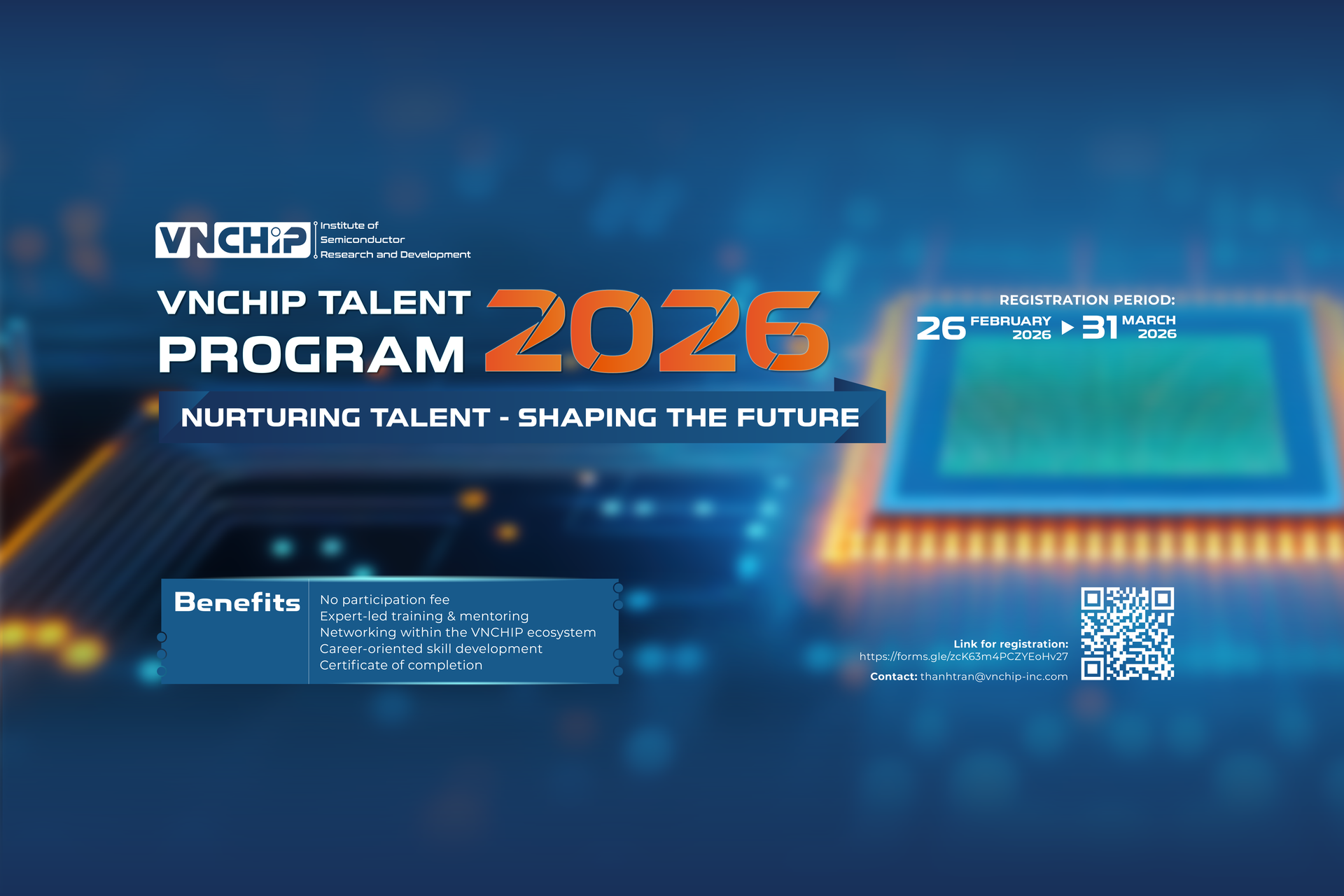 VNCHIP Institute of Semiconductor Research and Development

VNCHIP TALENT PROGRAM 2026

NURTURING TALENT - SHAPING THE FUTURE

REGISTRATION PERIOD:
26 FEBRUARY 2026 ▶ 31 MARCH 2026

Benefits
No participation fee
Expert-led training & mentoring
Networking within the VNCHIP ecosystem
Career-oriented skill development
Certificate of completion

Link for registration:
https://forms.gle/zcK63m4PCZYEoHv27
Contact: thanhtran@vnchip-inc.com